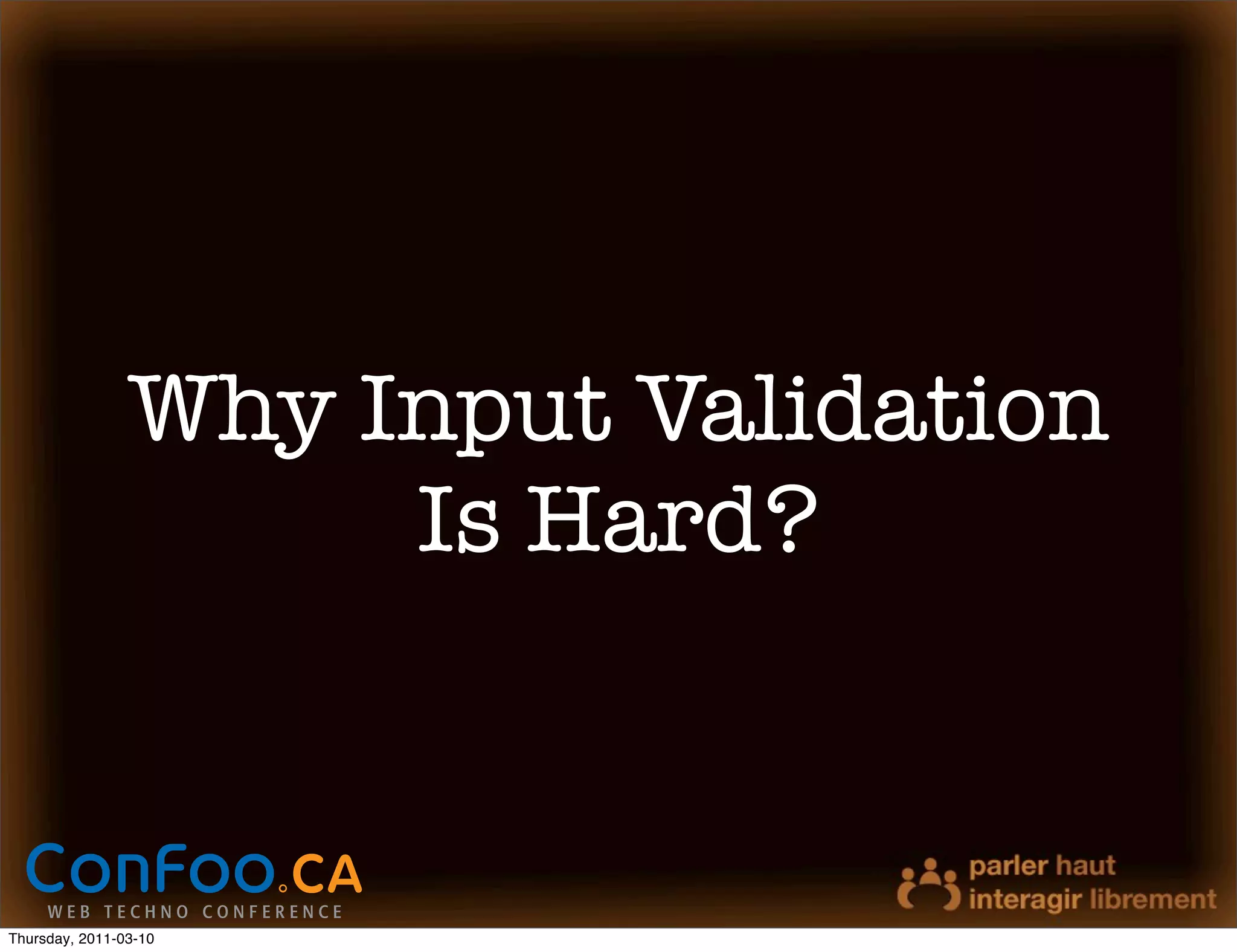 Why Input Validation Is Hard?

ConFoo.CA
WEB TECHNO CONFERENCE

parler haut
interagir librement

Thursday, 2011-03-10